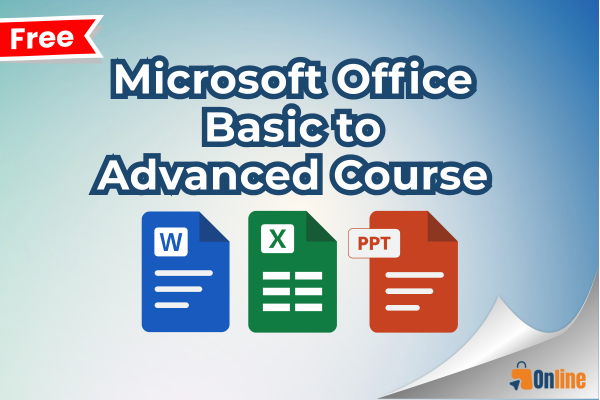 Free

Microsoft Office Basic to Advanced Course

W

X

PPT

Online